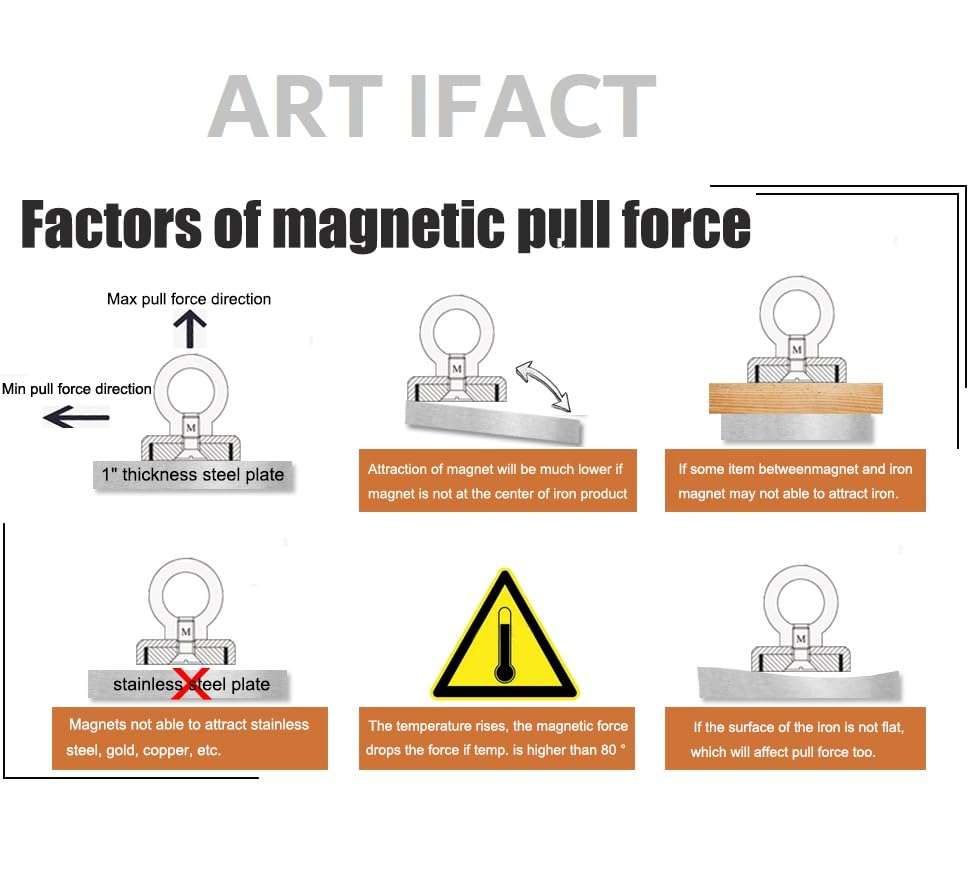 ART IFACT

Factors of magnetic pull force

Max pull force direction

Min pull force direction

M

1" thickness steel plate

M

Attraction of magnet will be much lower if magnet is not at the center of iron product

M

If some item betweenmagnet and iron magnet may not able to attract iron.

M

stainless steel plate

Magnets not able to attract stainless steel, gold, copper, etc.

The temperature rises, the magnetic force drops the force if temp. is higher than 80 °

M

If the surface of the iron is not flat, which will affect pull force too.